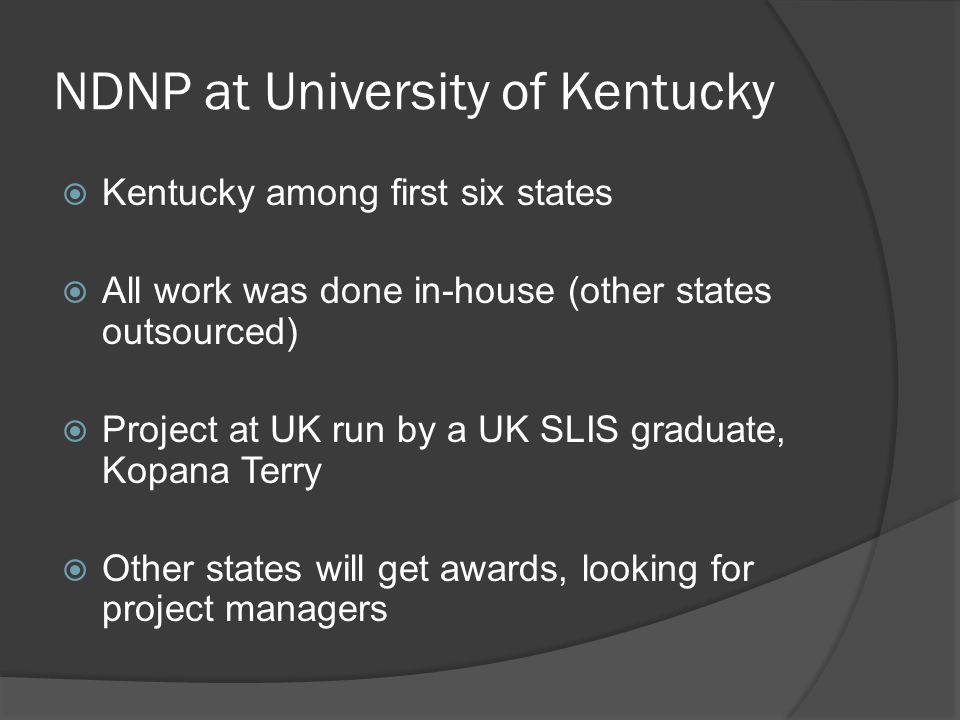 NDNP at University of Kentucky

Kentucky among first six states

All work was done in-house (other states outsourced)

Project at UK run by a UK SLIS graduate, Kopana Terry

Other states will get awards, looking for project managers